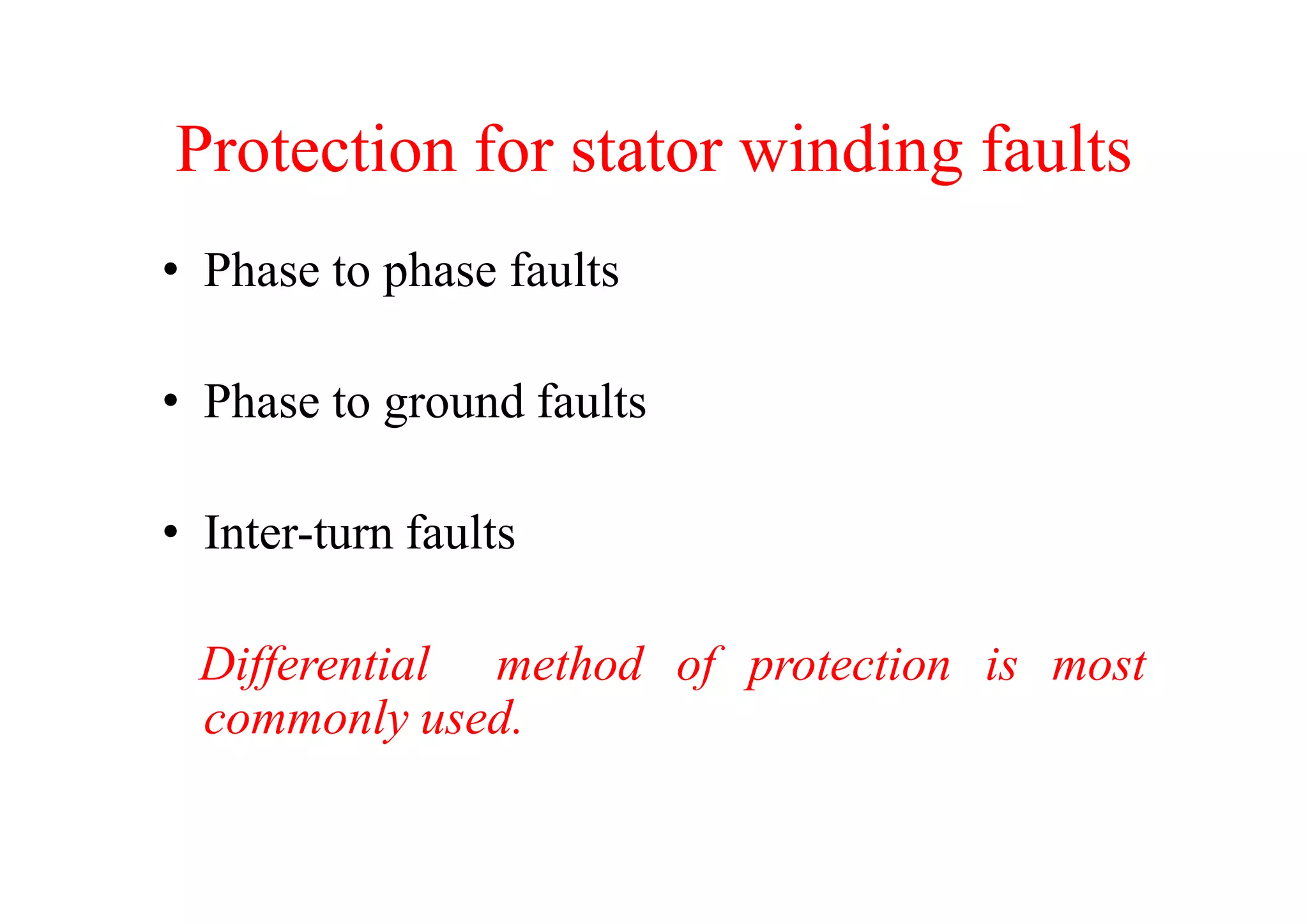 Protection for stator winding faults

• Phase to phase faults

• Phase to ground faults

• Inter-turn faults

Differential method of protection is most commonly used.